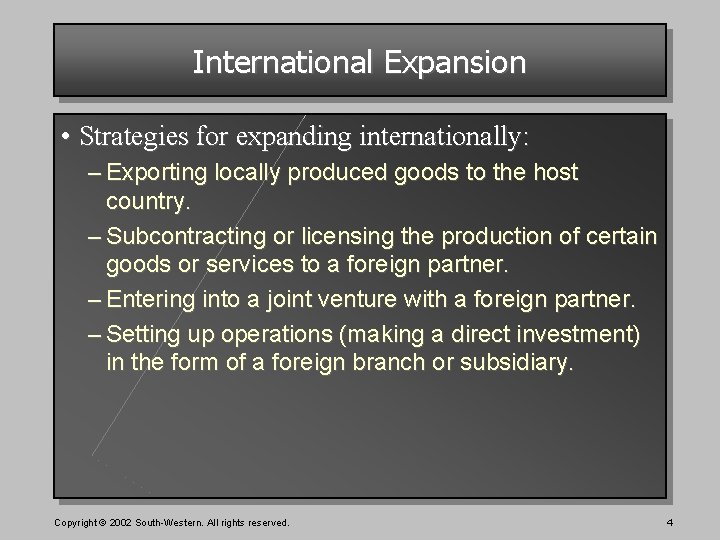 International Expansion

• Strategies for expanding internationally:
– Exporting locally produced goods to the host country.
– Subcontracting or licensing the production of certain goods or services to a foreign partner.
– Entering into a joint venture with a foreign partner.
– Setting up operations (making a direct investment) in the form of a foreign branch or subsidiary.

Copyright © 2002 South-Western. All rights reserved.

4